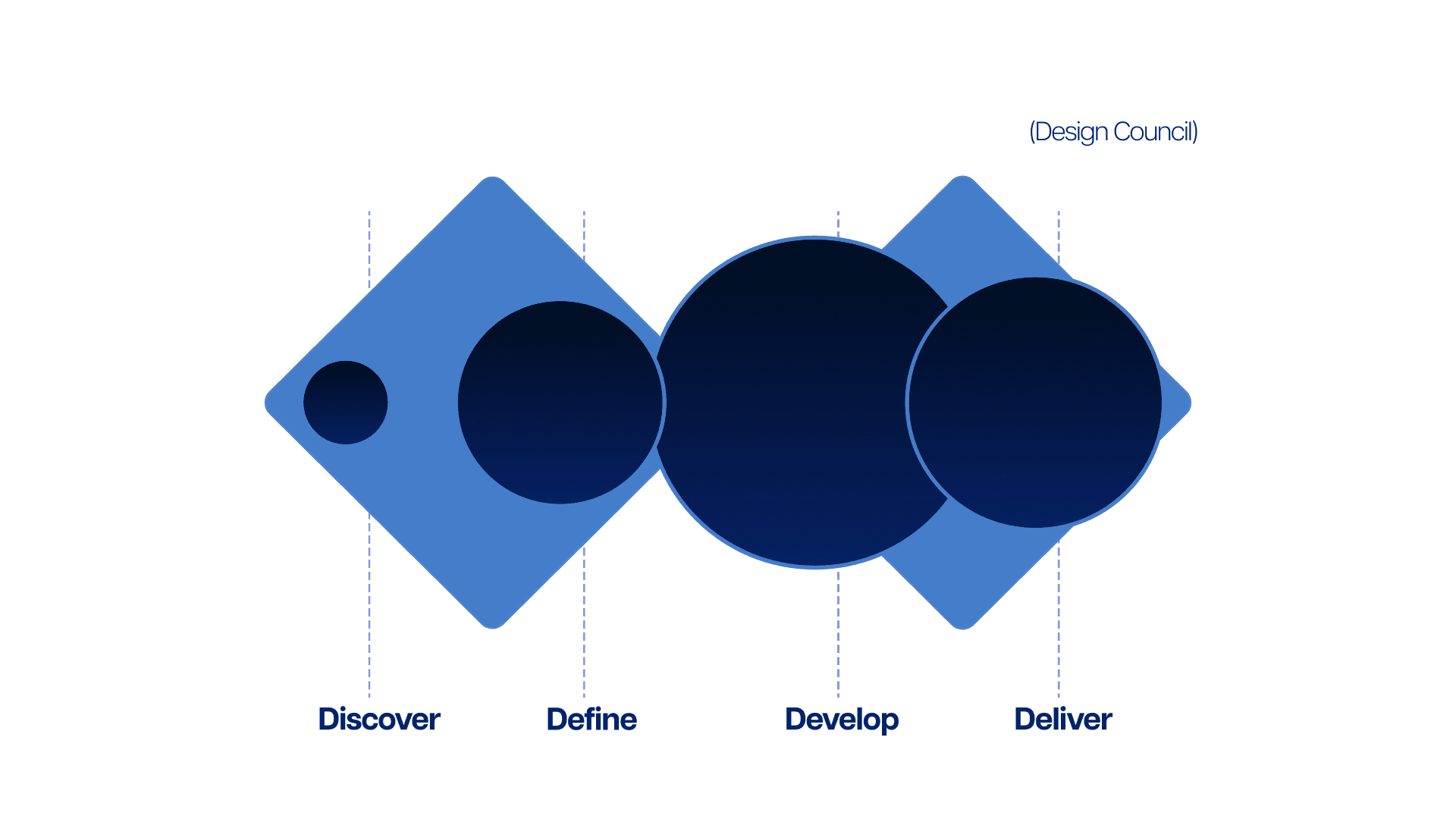 (Design Council)

Discover Define Develop Deliver